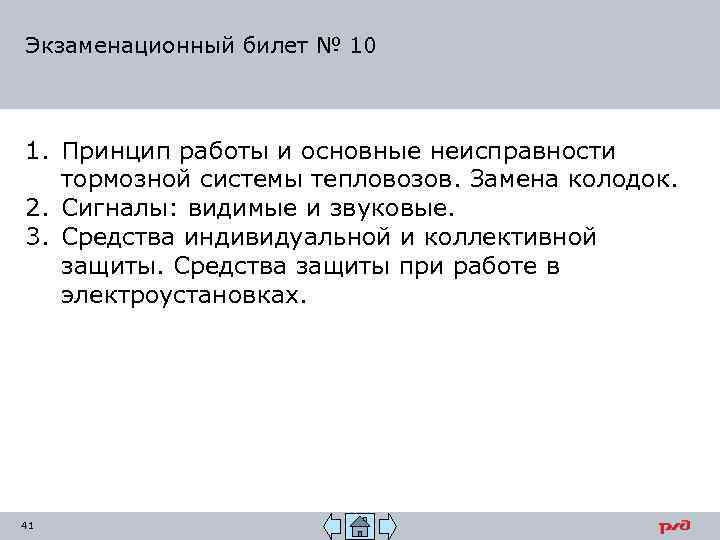 Экзаменационный билет № 10

1. Принцип работы и основные неисправности тормозной системы тепловозов. Замена колодок.
2. Сигналы: видимые и звуковые.
3. Средства индивидуальной и коллективной защиты. Средства защиты при работе в электроустановках.

41

РЖД